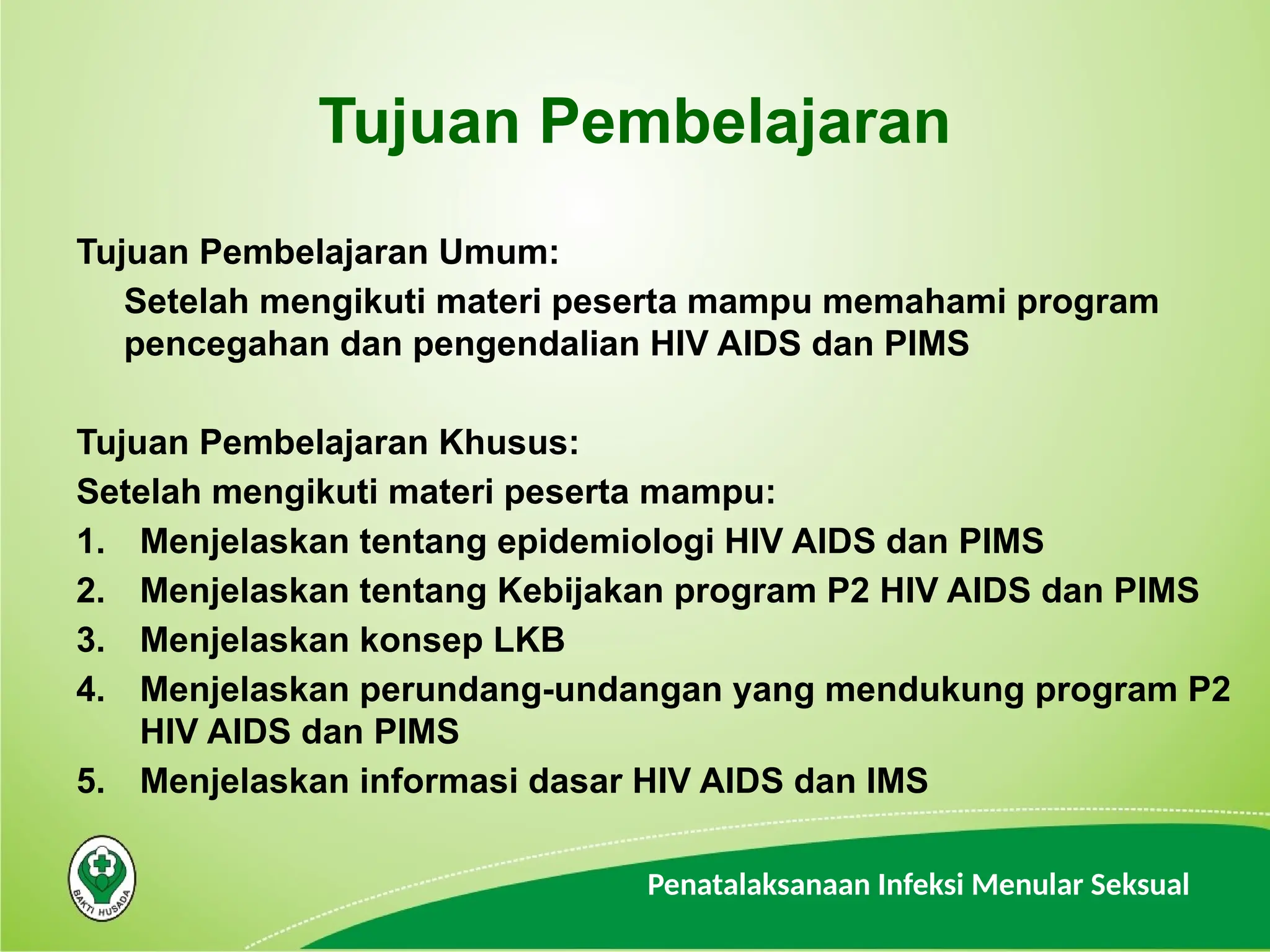 Tujuan Pembelajaran

Tujuan Pembelajaran Umum:

Setelah mengikuti materi peserta mampu memahami program pencegahan dan pengendalian HIV AIDS dan PIMS

Tujuan Pembelajaran Khusus:

Setelah mengikuti materi peserta mampu:

1. Menjelaskan tentang epidemiologi HIV AIDS dan PIMS
2. Menjelaskan tentang Kebijakan program P2 HIV AIDS dan PIMS
3. Menjelaskan konsep LKB
4. Menjelaskan perundang-undangan yang mendukung program P2 HIV AIDS dan PIMS
5. Menjelaskan informasi dasar HIV AIDS dan IMS

BAKTI HUSADA

Penatalaksanaan Infeksi Menular Seksual